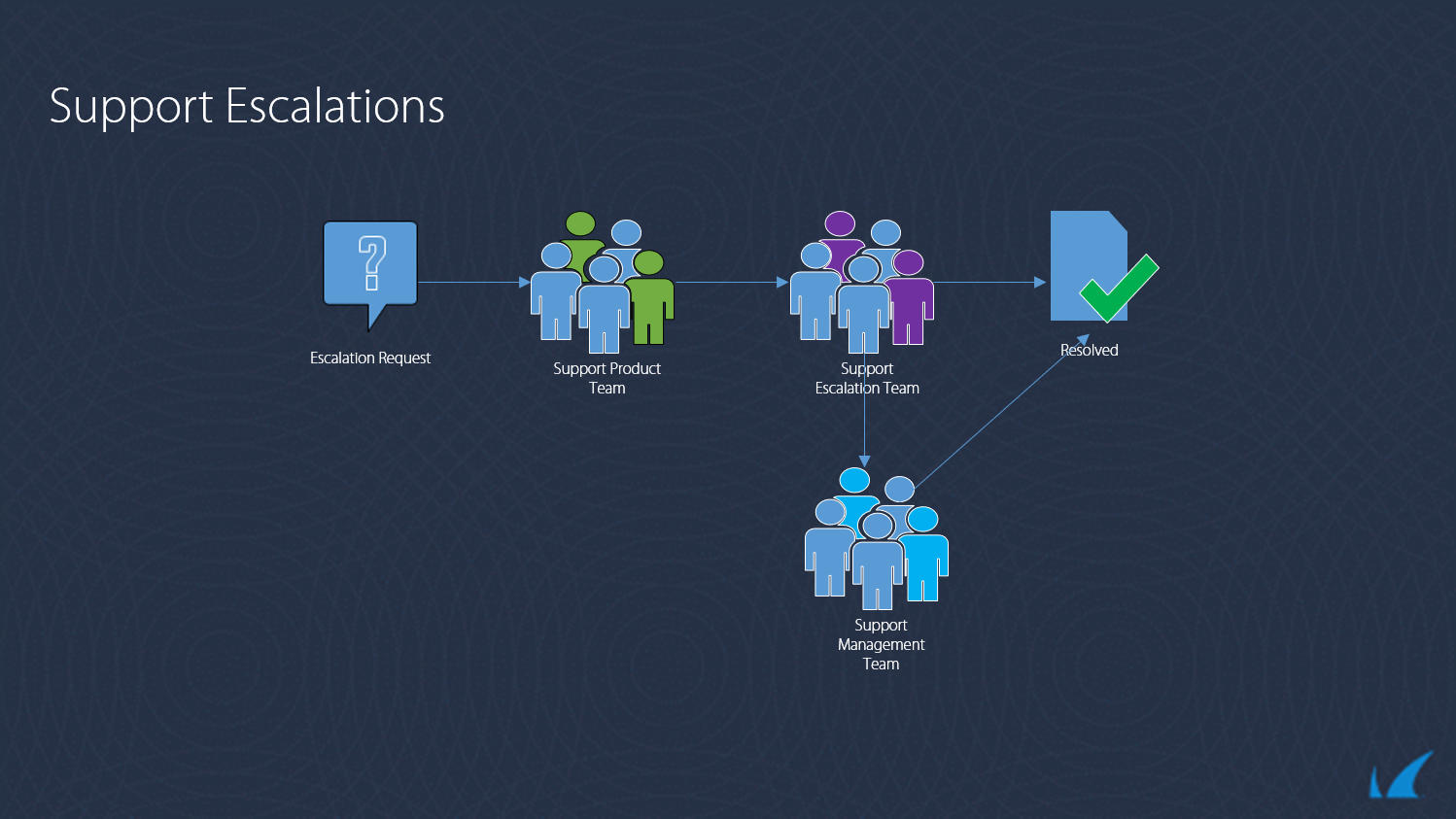 Support Escalations

?

Escalation Request

Support Product Team

Support Escalation Team

Resolved

Support Management Team